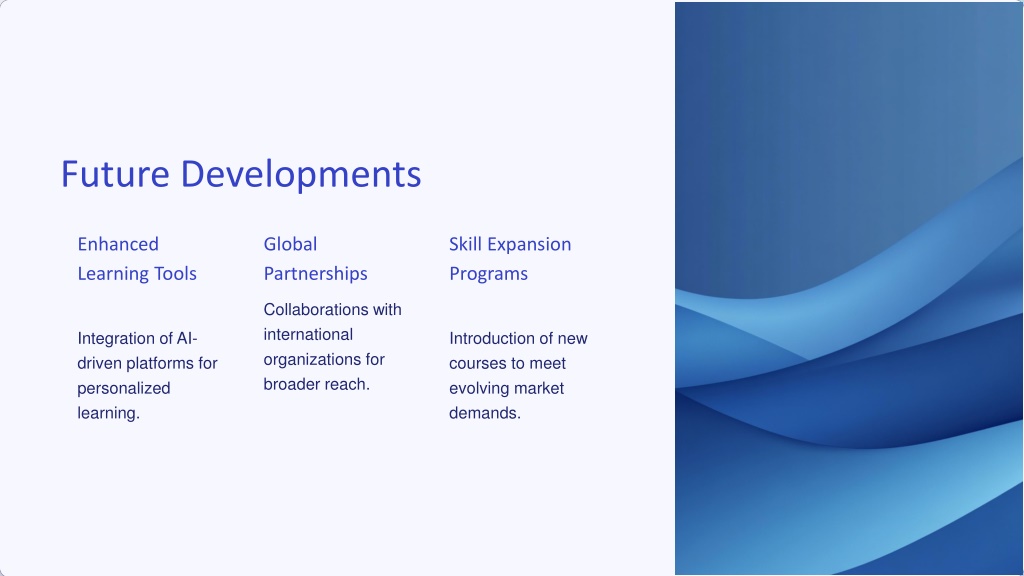 Future Developments

Enhanced Learning Tools

Integration of AI-driven platforms for personalized learning.

Global Partnerships

Collaborations with international organizations for broader reach.

Skill Expansion Programs

Introduction of new courses to meet evolving market demands.